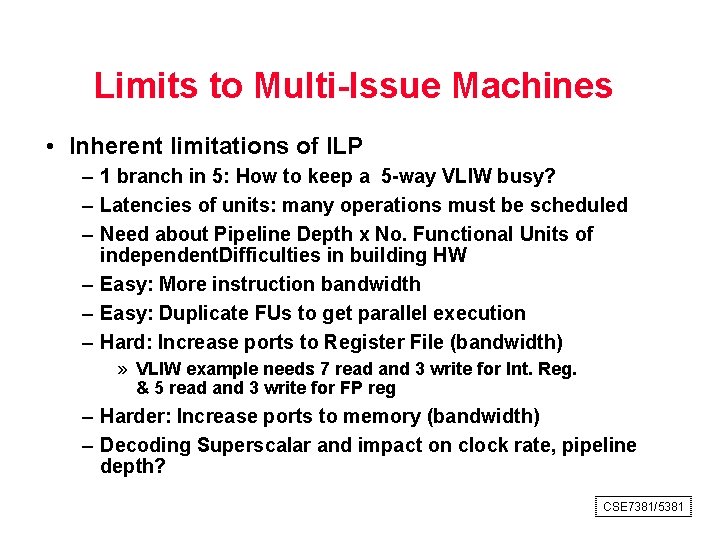 Limits to Multi-Issue Machines

• Inherent limitations of ILP

– 1 branch in 5: How to keep a 5-way VLIW busy?

– Latencies of units: many operations must be scheduled

– Need about Pipeline Depth x No. Functional Units of independentDifficulties in building HW

– Easy: More instruction bandwidth

– Easy: Duplicate FUs to get parallel execution

– Hard: Increase ports to Register File (bandwidth)

» VLIW example needs 7 read and 3 write for Int. Reg. & 5 read and 3 write for FP reg

– Harder: Increase ports to memory (bandwidth)

– Decoding Superscalar and impact on clock rate, pipeline depth?

CSE7381/5381